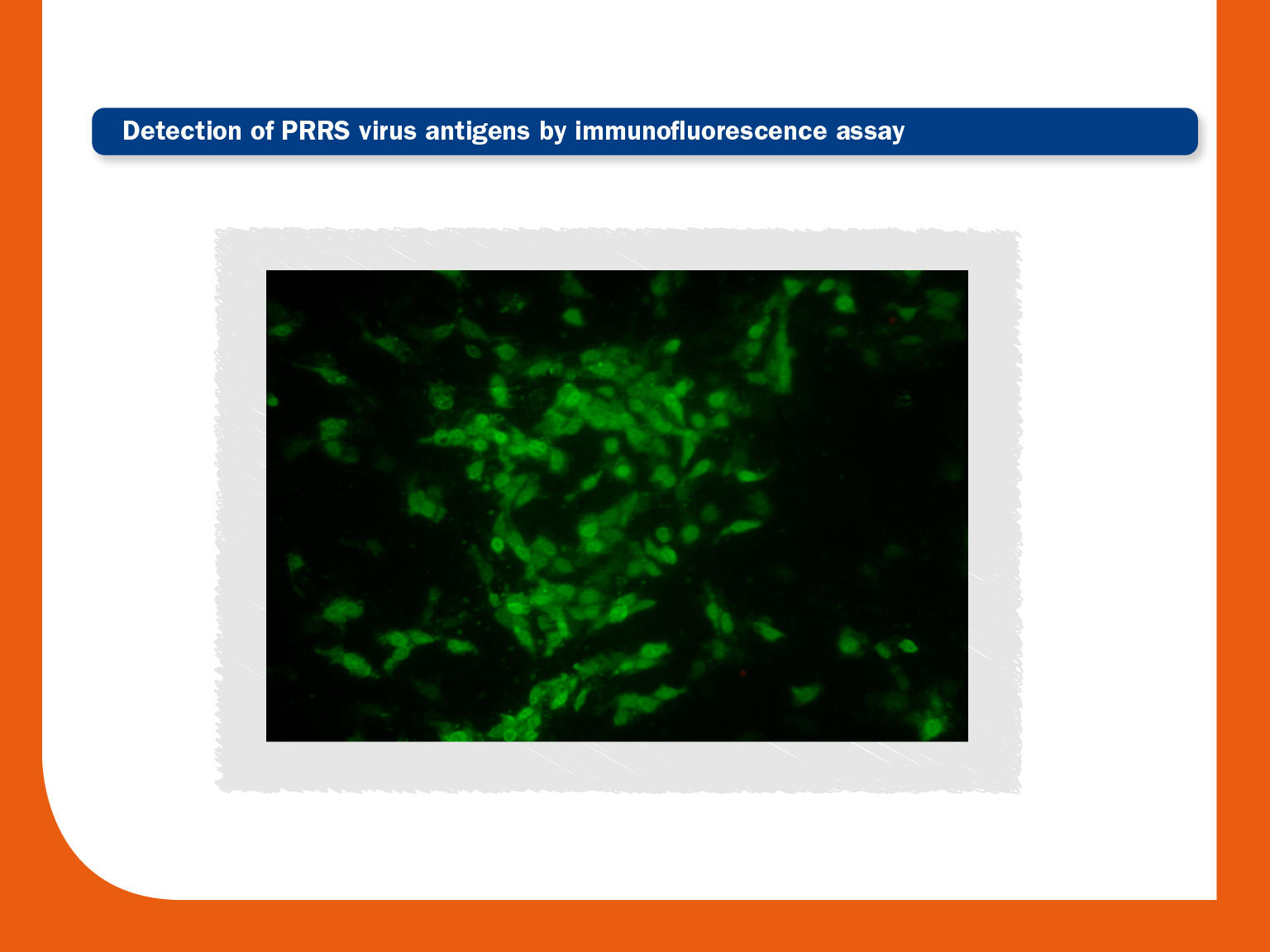 Detection of PRRS virus antigens by immunofluorescence assay